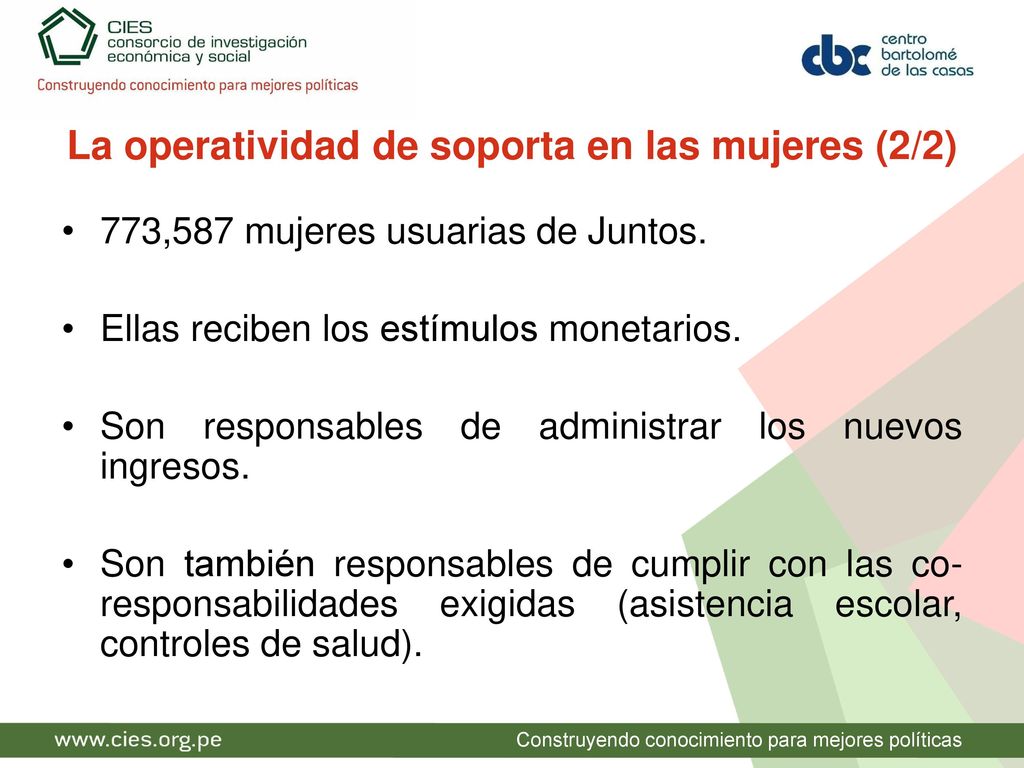 CIES
consorcio de investigación
económica y social
Construyendo conocimiento para mejores políticas

cbc centro bartolomé de las casas

La operatividad de soporta en las mujeres (2/2)

• 773,587 mujeres usuarias de Juntos.

• Ellas reciben los estímulos monetarios.

• Son responsables de administrar los nuevos ingresos.

• Son también responsables de cumplir con las co-responsabilidades exigidas (asistencia escolar, controles de salud).

www.cies.org.pe

Construyendo conocimiento para mejores políticas